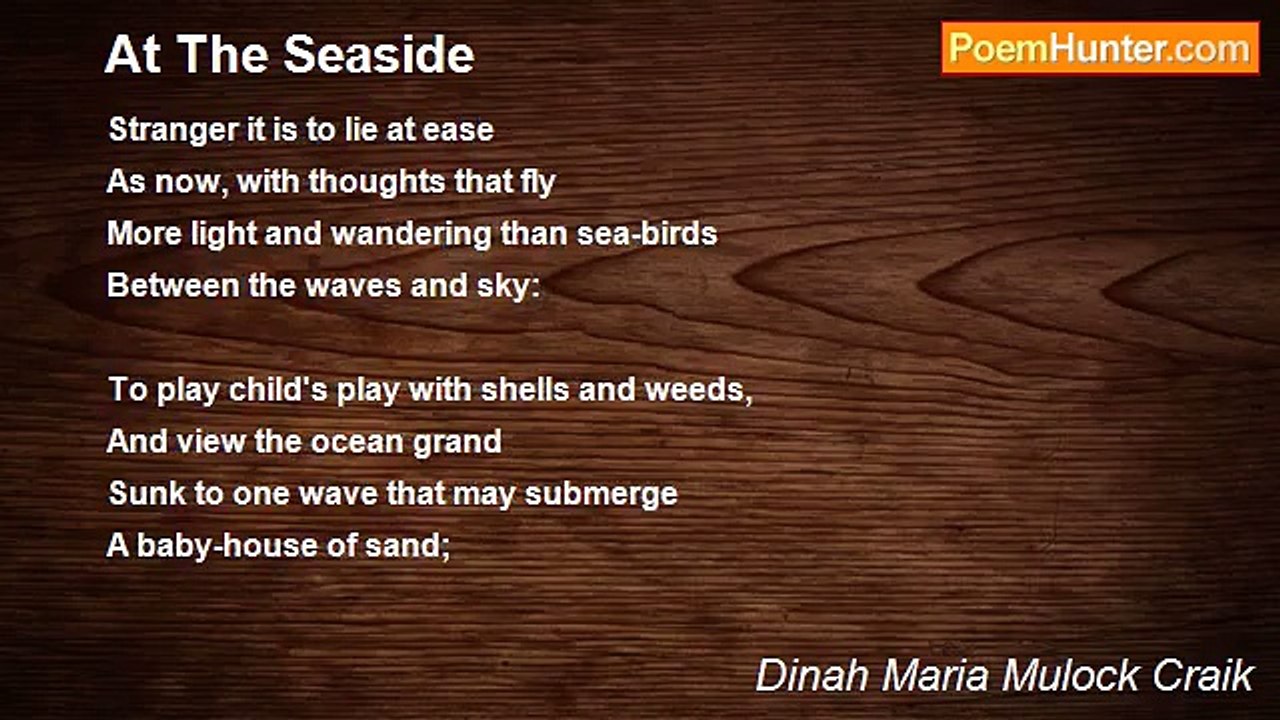 At The Seaside

PoemHunter.com

Stranger it is to lie at ease
As now, with thoughts that fly
More light and wandering than sea-birds
Between the waves and sky:

To play child's play with shells and weeds,
And view the ocean grand
Sunk to one wave that may submerge
A baby-house of sand;

Dinah Maria Mulock Craik